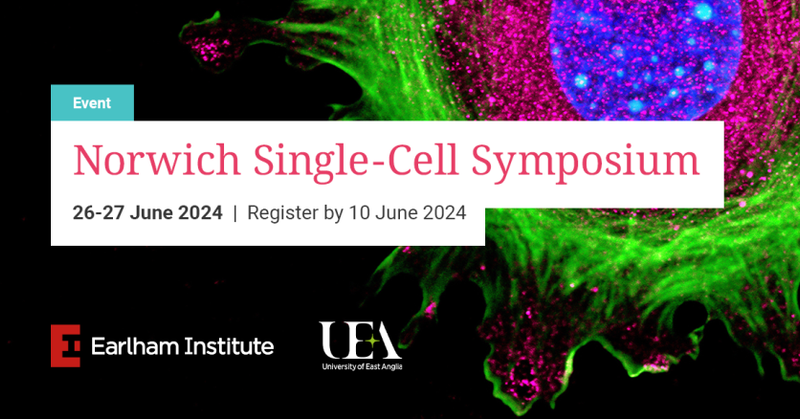 Event

Norwich Single-Cell Symposium

26-27 June 2024 | Register by 10 June 2024

Earlham Institute

UEA
University of East Anglia